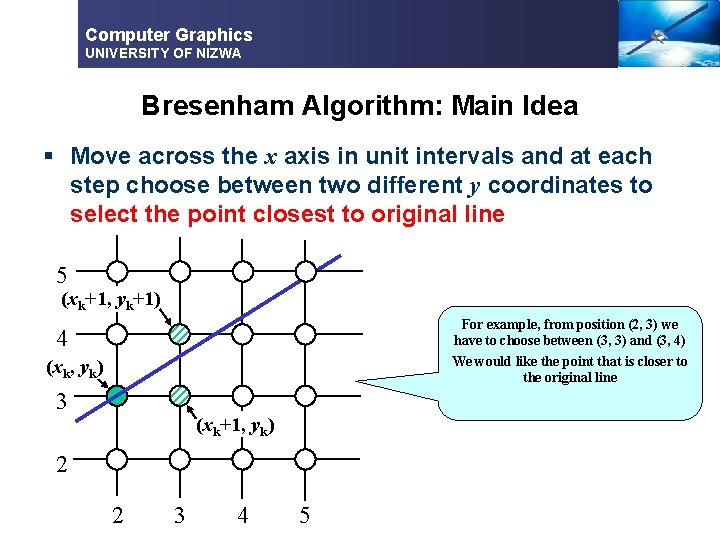 Computer Graphics
UNIVERSITY OF NIZWA

Bresenham Algorithm: Main Idea

▪ Move across the $x$ axis in unit intervals and at each step choose between two different $y$ coordinates to select the point closest to original line

5
$(x_k+1, y_k+1)$
4
$(x_k, y_k)$
3
$(x_k+1, y_k)$
2
2 3 4 5

For example, from position (2, 3) we have to choose between (3, 3) and (3, 4)

We would like the point that is closer to the original line